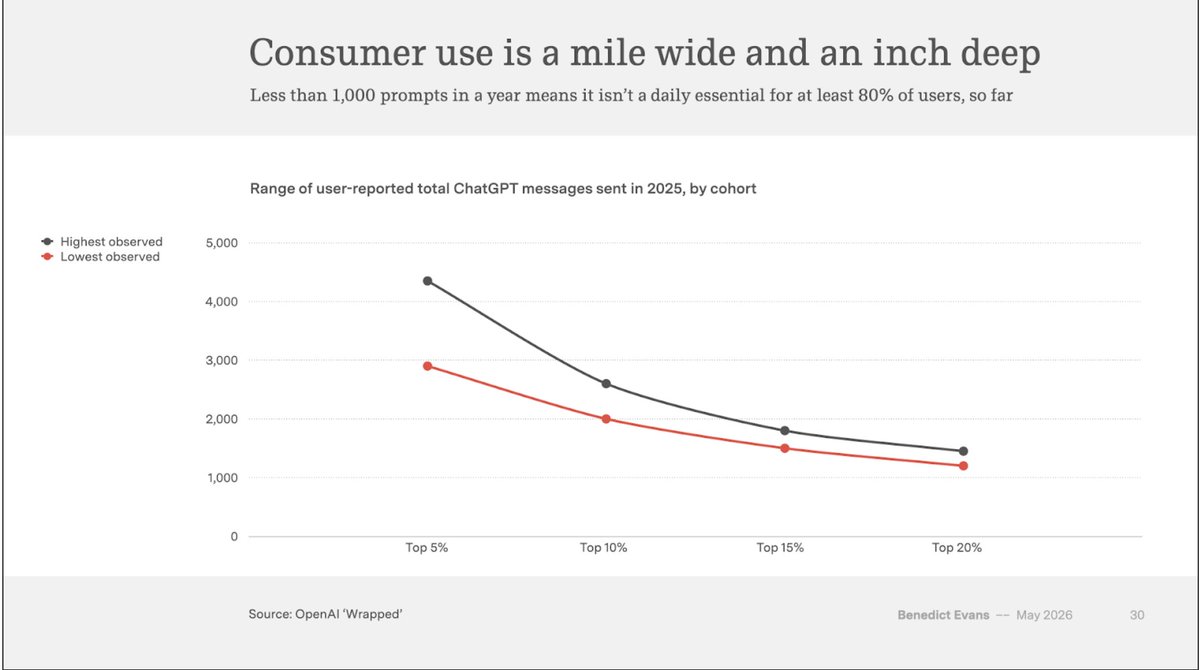 Consumer use is a mile wide and an inch deep

Less than 1,000 prompts in a year means it isn't a daily essential for at least 80% of users, so far

Range of user-reported total ChatGPT messages sent in 2025, by cohort

Highest observed
Lowest observed

5,000
4,000
3,000
2,000
1,000
0

Top 5%
Top 10%
Top 15%
Top 20%

Source: OpenAI 'Wrapped'

Benedict Evans -- May 2026

30